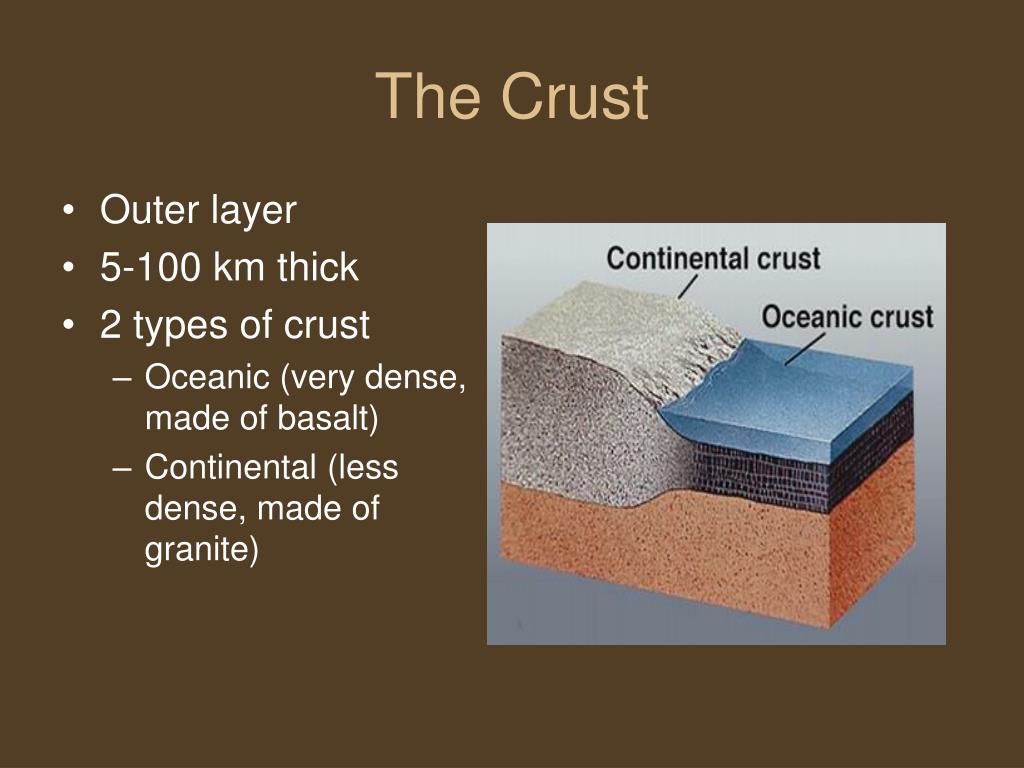 The Crust

• Outer layer
• 5-100 km thick
• 2 types of crust
  – Oceanic (very dense, made of basalt)
  – Continental (less dense, made of granite)

Continental crust
Oceanic crust